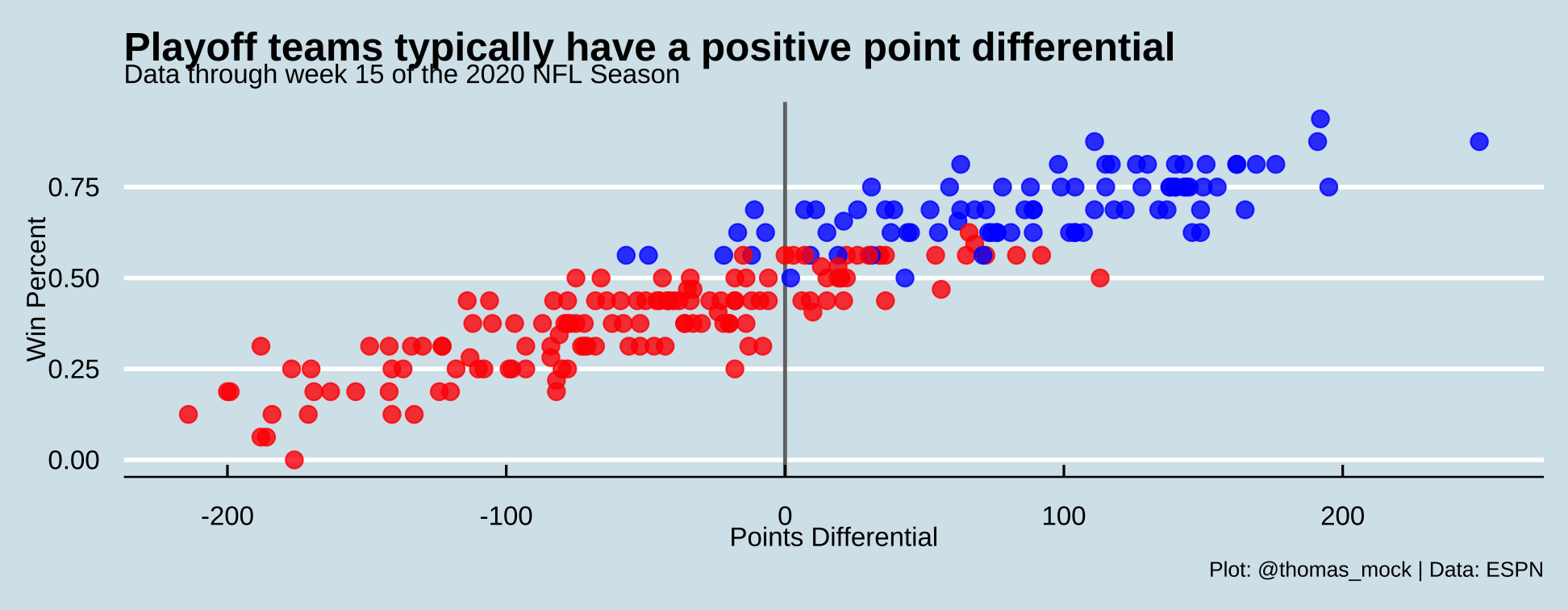 Playoff teams typically have a positive point differential
Data through week 15 of the 2020 NFL Season

Win Percent

0.75
0.50
0.25
0.00

-200
-100
0
100
200

Points Differential

Plot: @thomas_mock | Data: ESPN